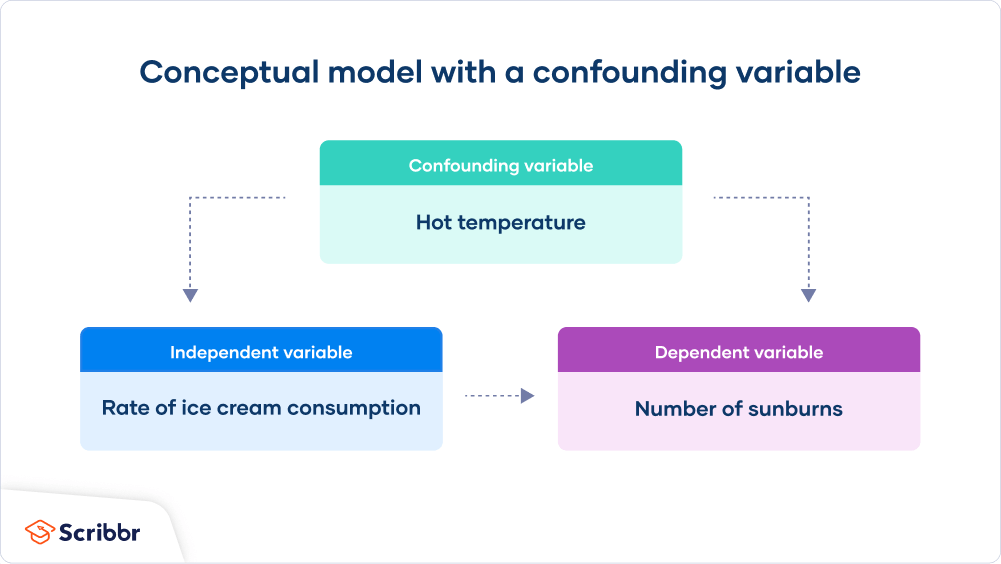 Conceptual model with a confounding variable

Confounding variable

Hot temperature

Independent variable

Rate of ice cream consumption

Dependent variable

Number of sunburns

Scribbr